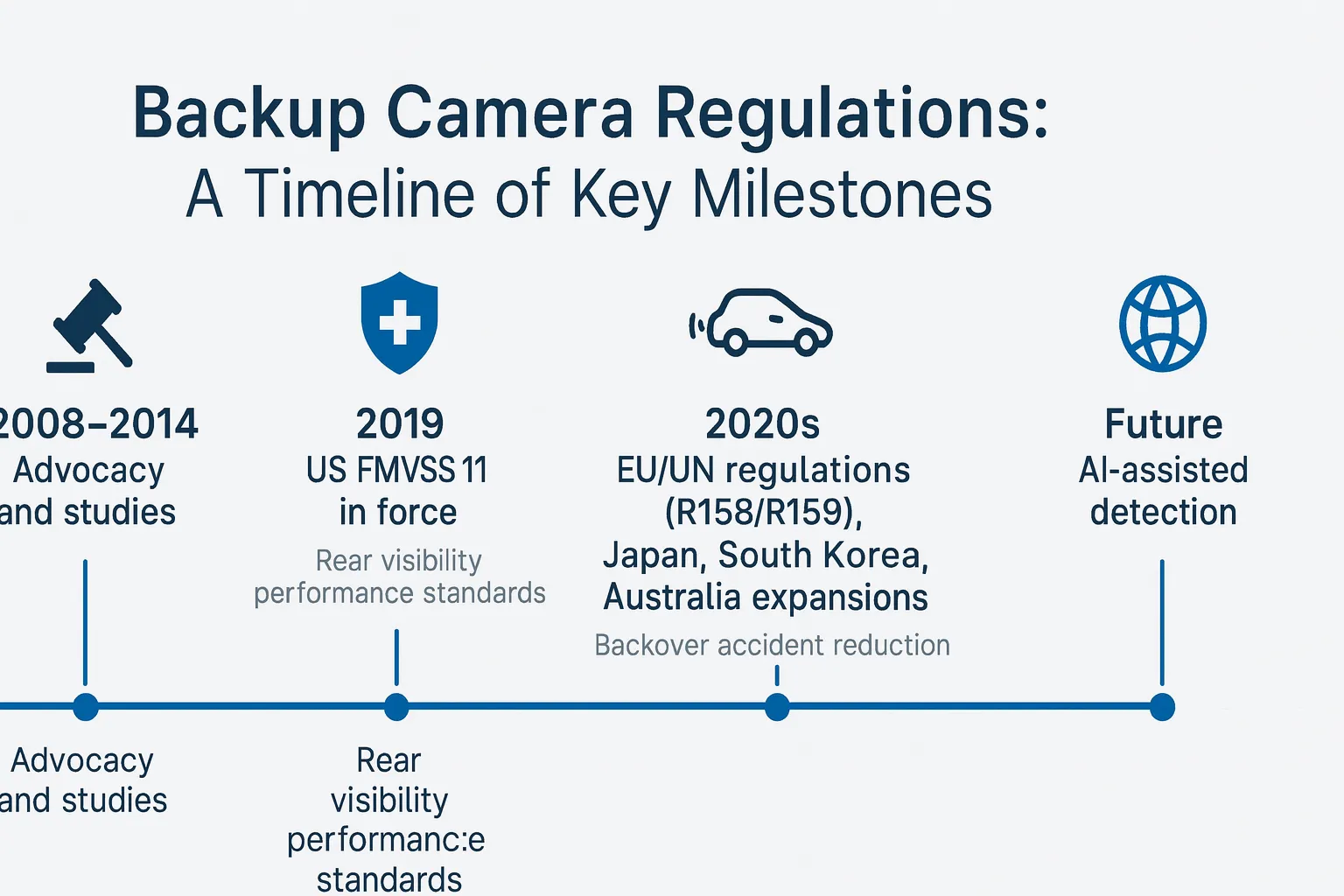 Backup Camera Regulations:
A Timeline of Key Milestones

2008–2014
Advocacy
and studies

2019
US FMVSS 11
in force

Rear visibility
performance standards

2020s
EU/UN regulations
(R158/R159),
Japan, South Korea,
Australia expansions

Backover accident reduction

Future
AI-assisted
detection

Advocacy
and studies

Rear
visibility
performanc:e
standards